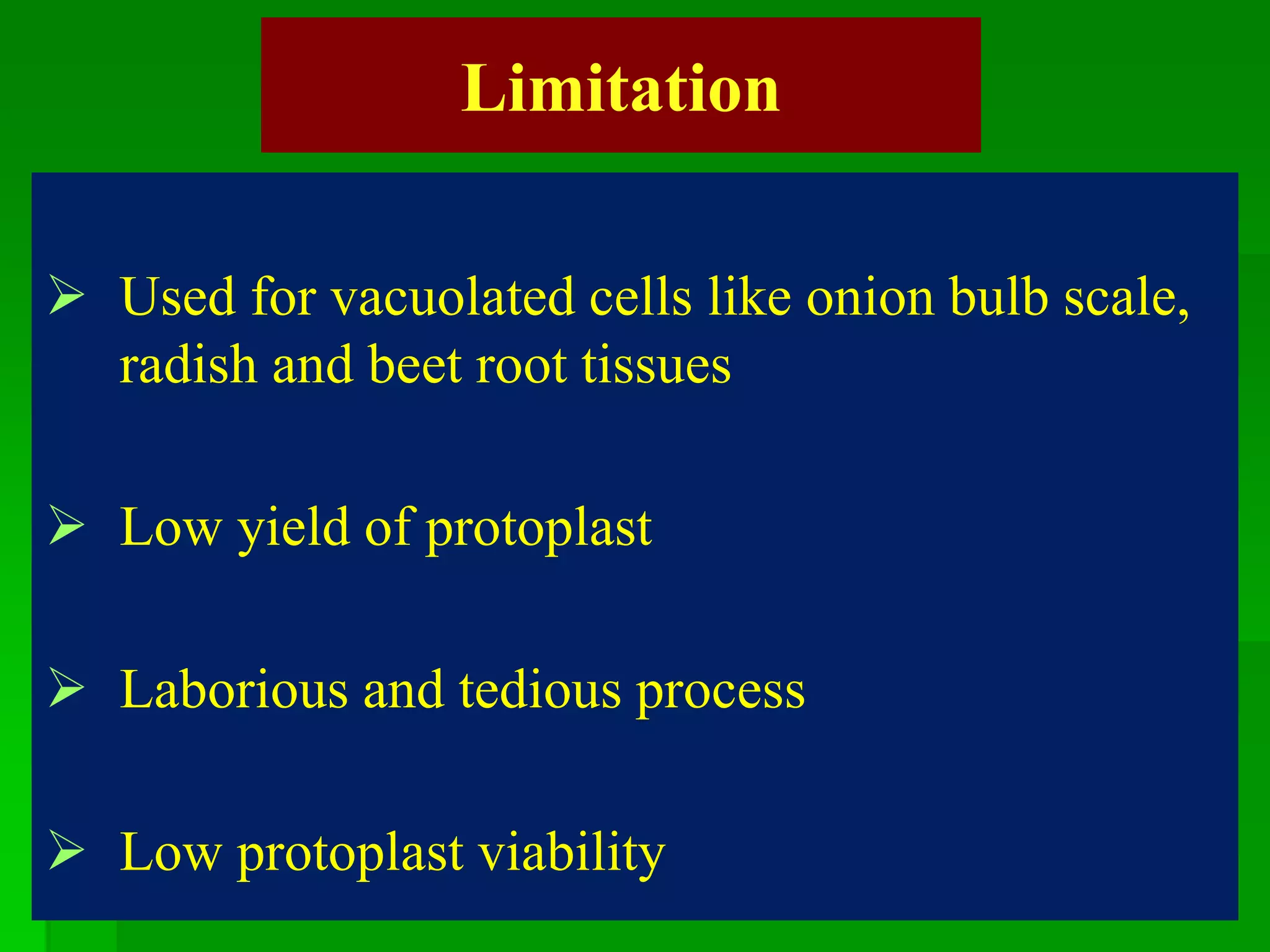 Limitation

➢ Used for vacuolated cells like onion bulb scale, radish and beet root tissues

➢ Low yield of protoplast

➢ Laborious and tedious process

➢ Low protoplast viability